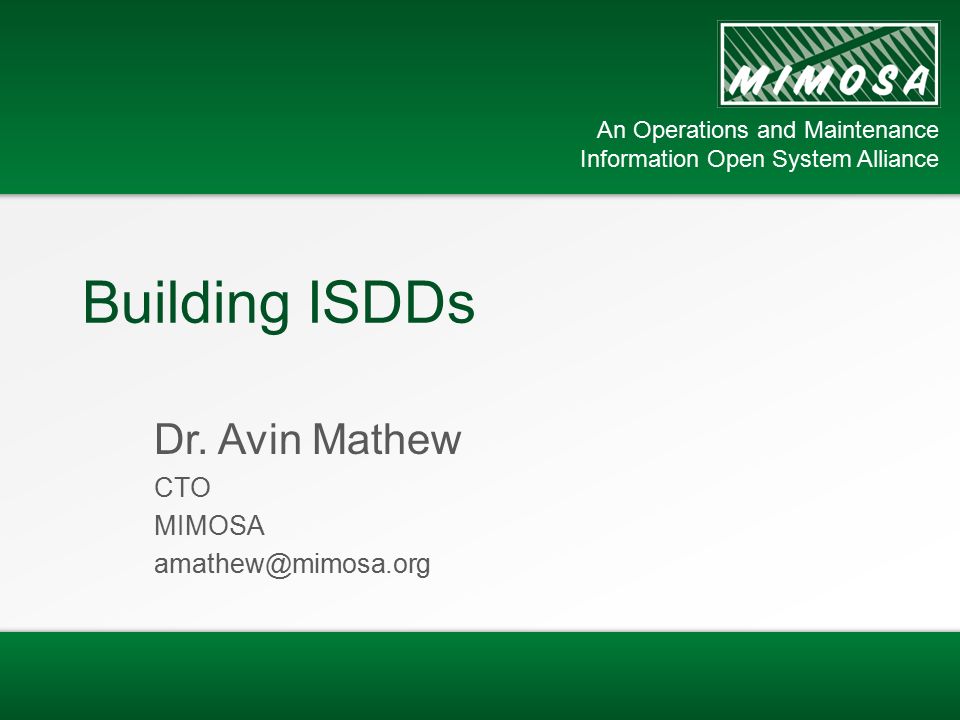 MIMOSA

An Operations and Maintenance Information Open System Alliance

Building ISDDs

Dr. Avin Mathew

CTO

MIMOSA

amathew@mimosa.org